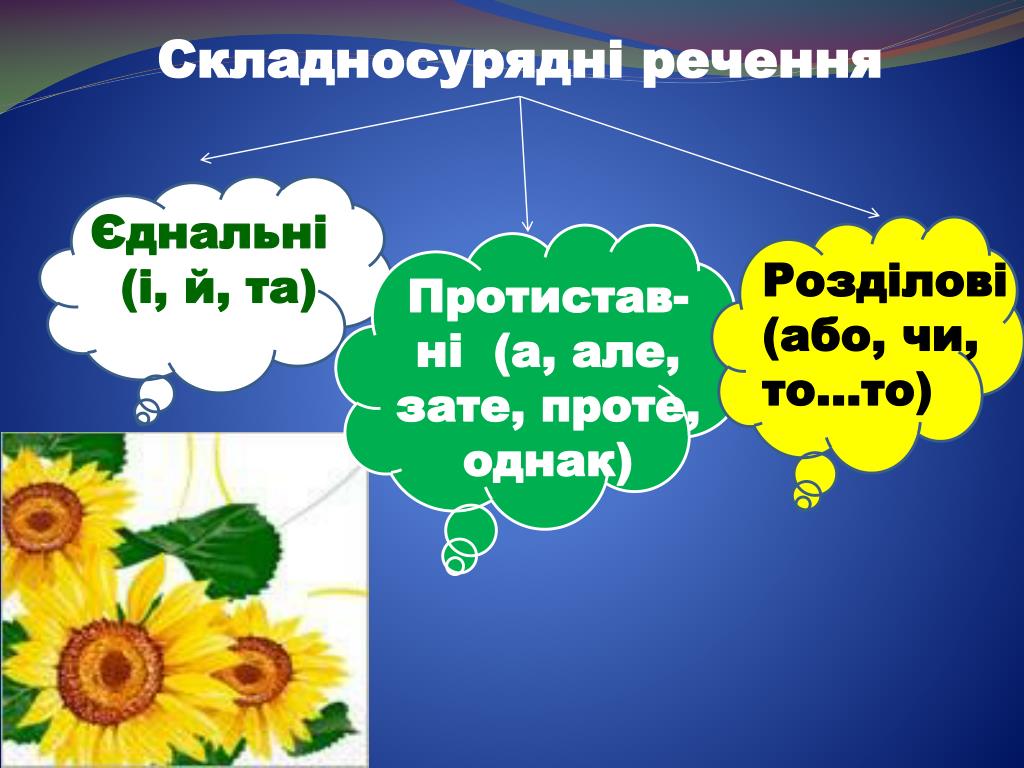 Складносурядні речення

Єднальні (і, й, та)

Протиставні (а, але, зате, проте, однак)

Розділові (або, чи, то...то)